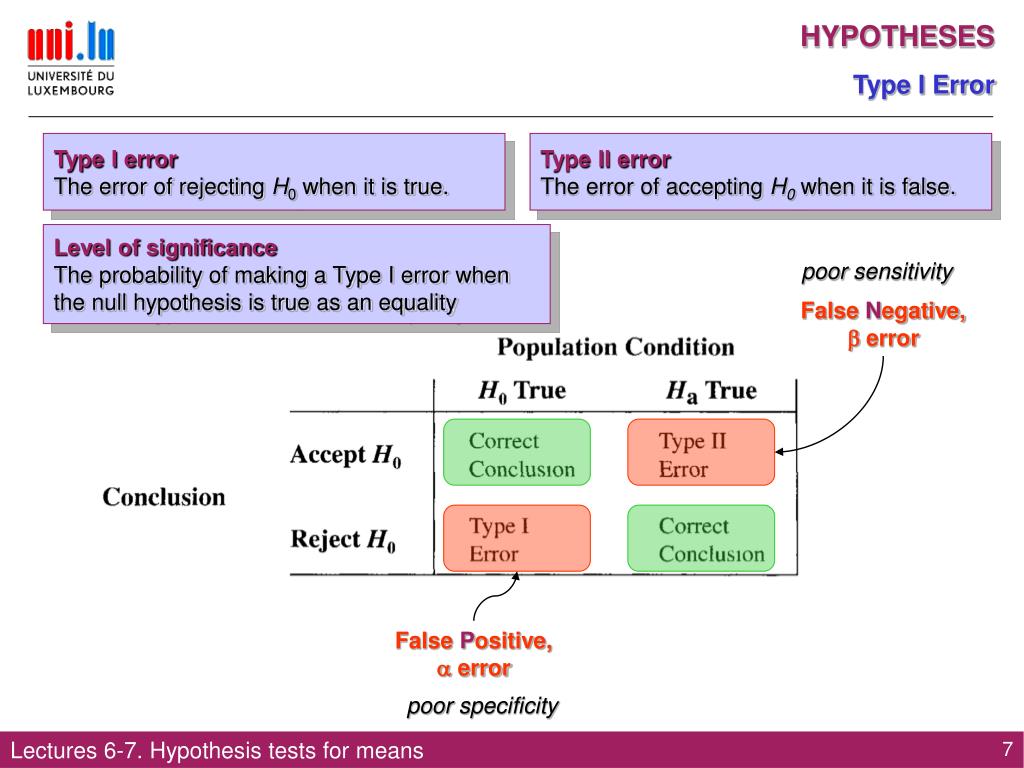 uni.lu
UNIVERSITÉ DU LUXEMBOURG

HYPOTHESES

Type I Error

Type I error
The error of rejecting $H_0$ when it is true.

Type II error
The error of accepting $H_0$ when it is false.

Level of significance
The probability of making a Type I error when the null hypothesis is true as an equality

poor sensitivity

False Negative, $\beta$ error

Population Condition

| | | $H_0$ True | $H_a$ True |
|---|---|---|---|
| Conclusion | Accept $H_0$ | Correct Conclusion | Type II Error |
| | Reject $H_0$ | Type I Error | Correct Conclusion |

False Positive, $\alpha$ error

poor specificity

Lectures 6-7. Hypothesis tests for means

7